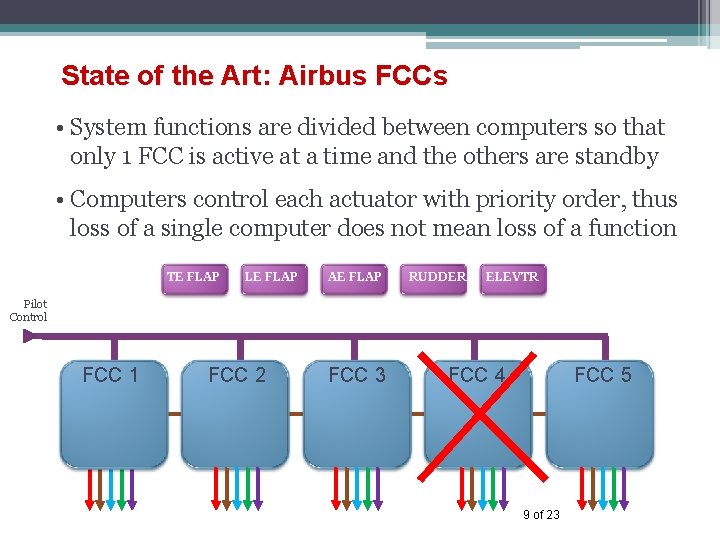 State of the Art: Airbus FCCs

• System functions are divided between computers so that only 1 FCC is active at a time and the others are standby

• Computers control each actuator with priority order, thus loss of a single computer does not mean loss of a function

TE FLAP
LE FLAP
AE FLAP
RUDDER
ELEVTR

Pilot Control

FCC 1
FCC 2
FCC 3
FCC 4
FCC 5

9 of 23